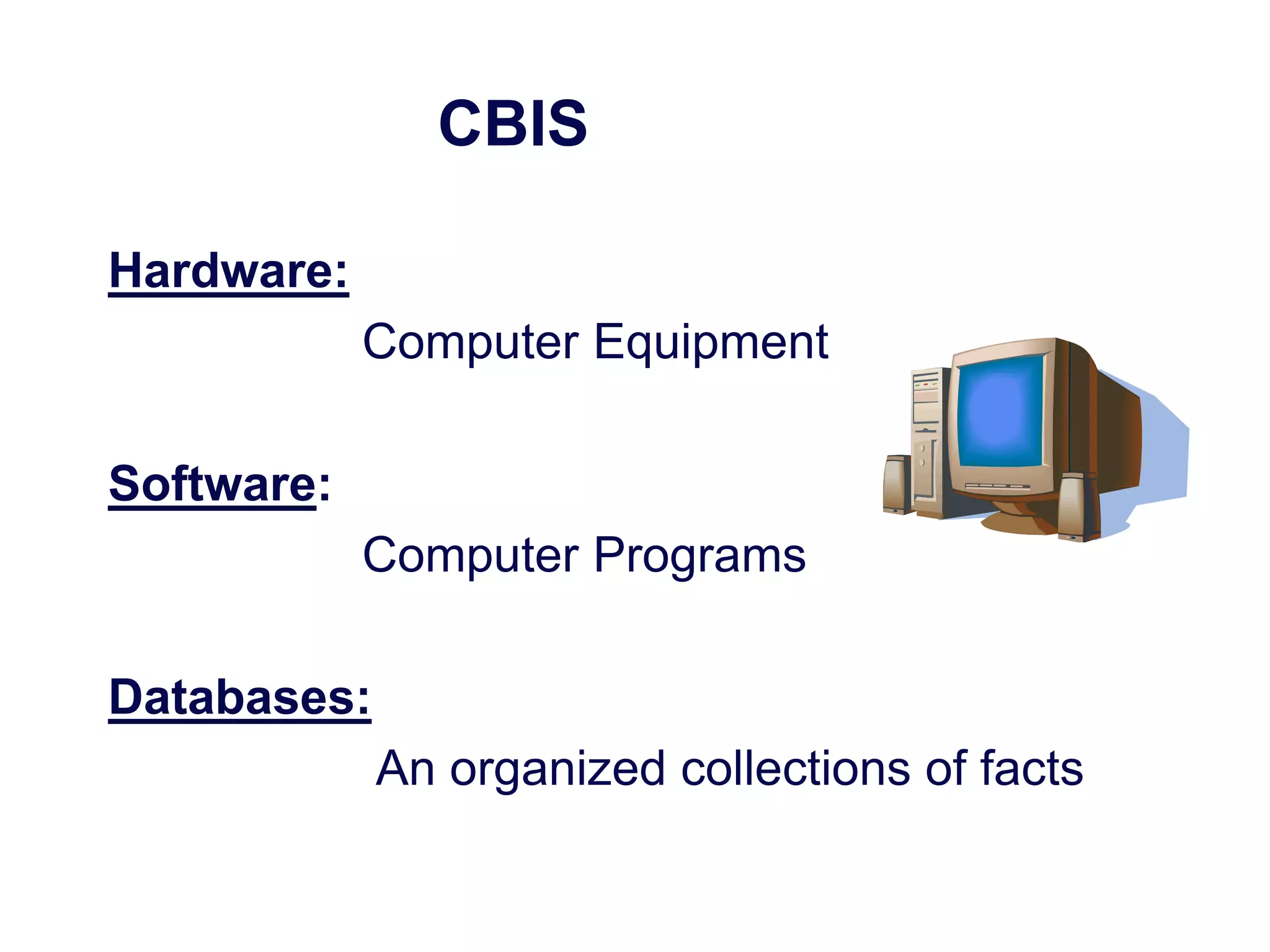 CBIS

Hardware:

Computer Equipment

Software:

Computer Programs

Databases:

An organized collections of facts